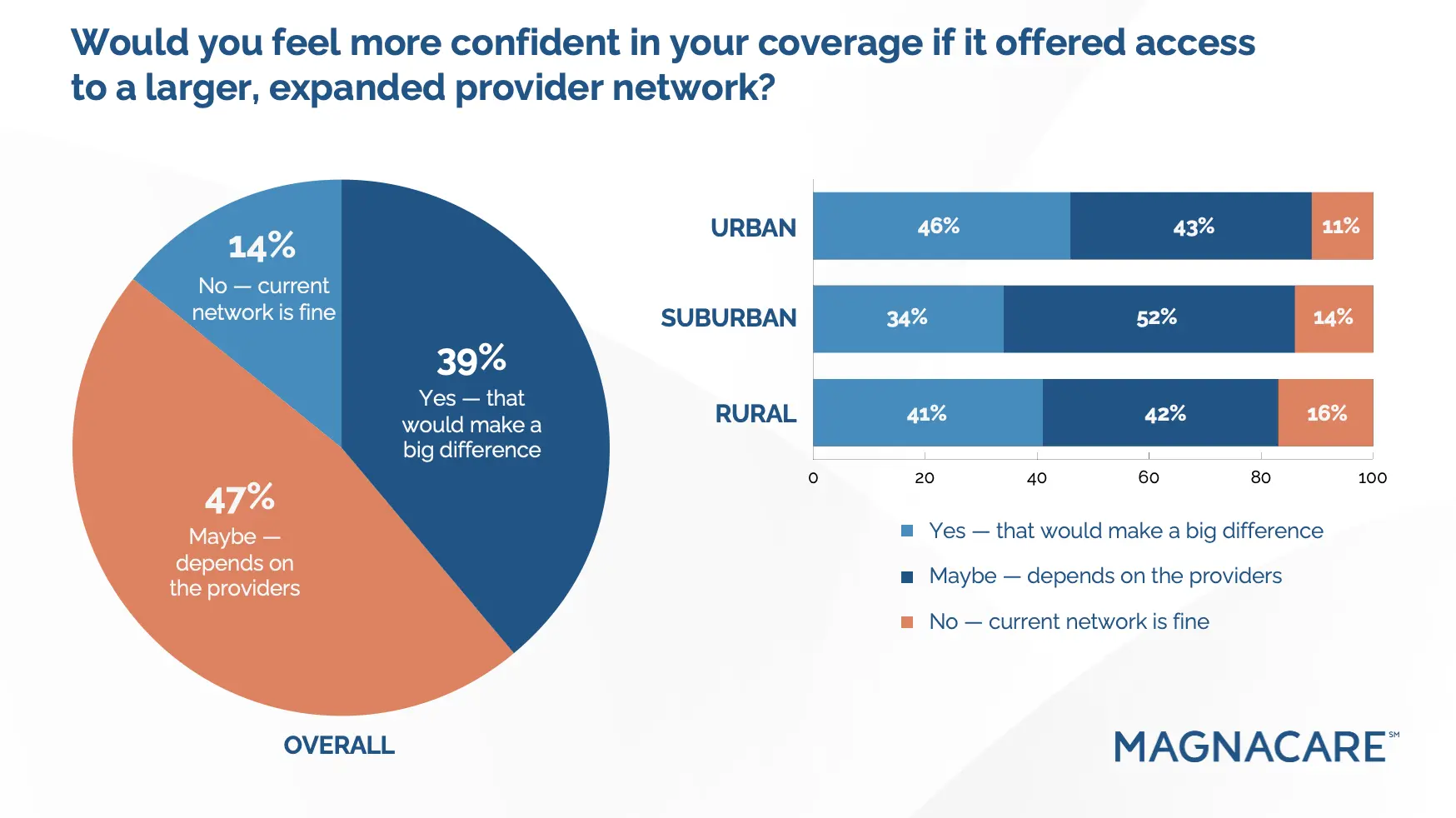 Would you feel more confident in your coverage if it offered access to a larger, expanded provider network?

14%
No — current network is fine

39%
Yes — that would make a big difference

47%
Maybe — depends on the providers

OVERALL

URBAN 46% 43% 11%

SUBURBAN 34% 52% 14%

RURAL 41% 42% 16%

0 20 40 60 80 100

Yes — that would make a big difference

Maybe — depends on the providers

No — current network is fine

MAGNACARE℠